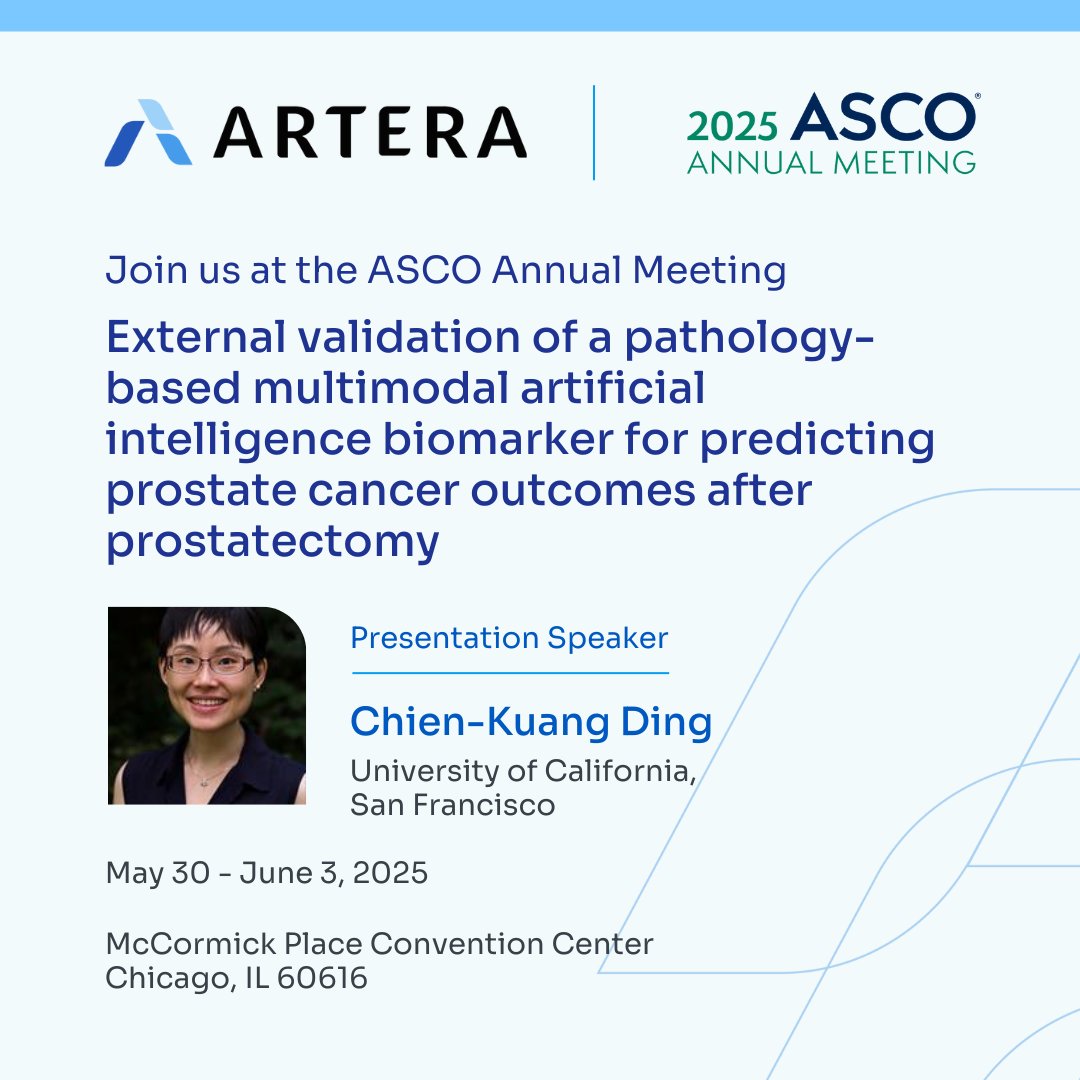 ARTERA

2025 ASCO® ANNUAL MEETING

Join us at the ASCO Annual Meeting

External validation of a pathology-based multimodal artificial intelligence biomarker for predicting prostate cancer outcomes after prostatectomy

Presentation Speaker

Chien-Kuang Ding
University of California, San Francisco

May 30 - June 3, 2025

McCormick Place Convention Center
Chicago, IL 60616